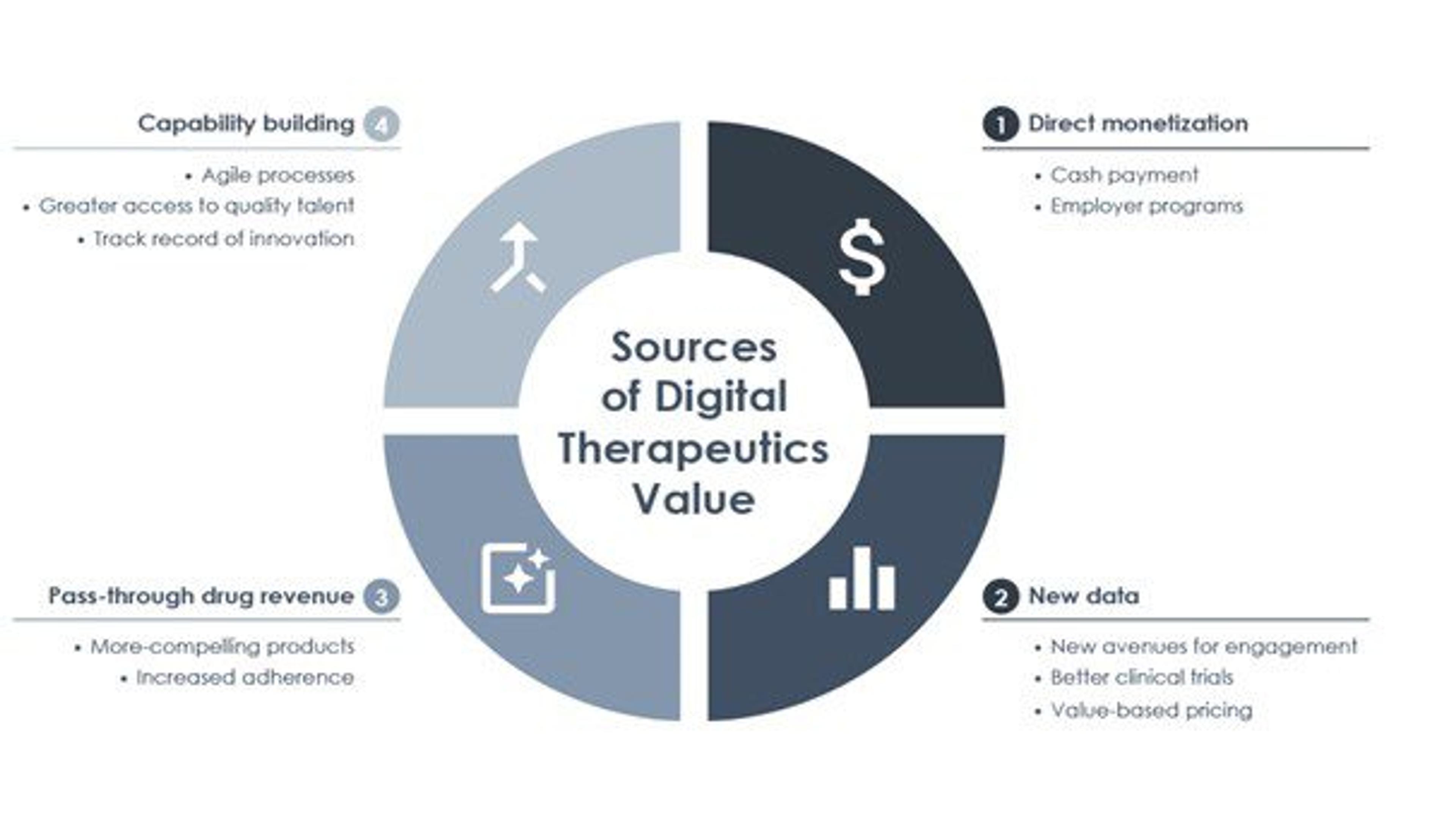 Capability building 4

• Agile processes
• Greater access to quality talent
• Track record of innovation

1 Direct monetization

• Cash payment
• Employer programs

$

Sources of Digital Therapeutics Value

Pass-through drug revenue 3

• More-compelling products
• Increased adherence

2 New data

• New avenues for engagement
• Better clinical trials
• Value-based pricing